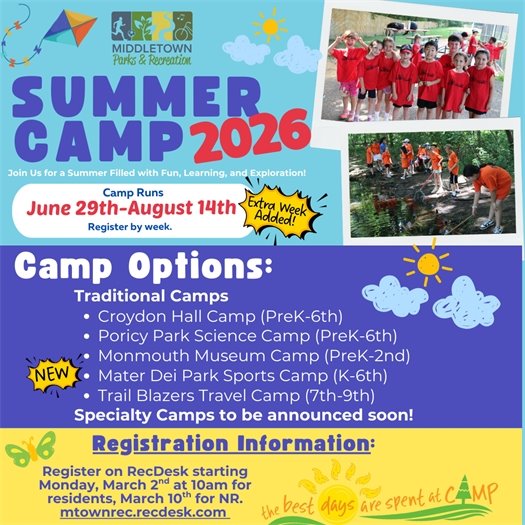 MIDDLETOWN
Parks & Recreation

SUMMER CAMP 2026

Join Us for a Summer Filled with Fun, Learning, and Exploration!

Camp Runs
June 29th-August 14th
Register by week.

Extra Week Added!

Camp Options:

Traditional Camps
• Croydon Hall Camp (PreK-6th)
• Poricy Park Science Camp (PreK-6th)
• Monmouth Museum Camp (PreK-2nd)
NEW • Mater Dei Park Sports Camp (K-6th)
• Trail Blazers Travel Camp (7th-9th)
Specialty Camps to be announced soon!

Registration Information:

Register on RecDesk starting Monday, March 2$^{nd}$ at 10am for residents, March 10$^{th}$ for NR.
mtownrec.recdesk.com

the best days are spent at CAMP